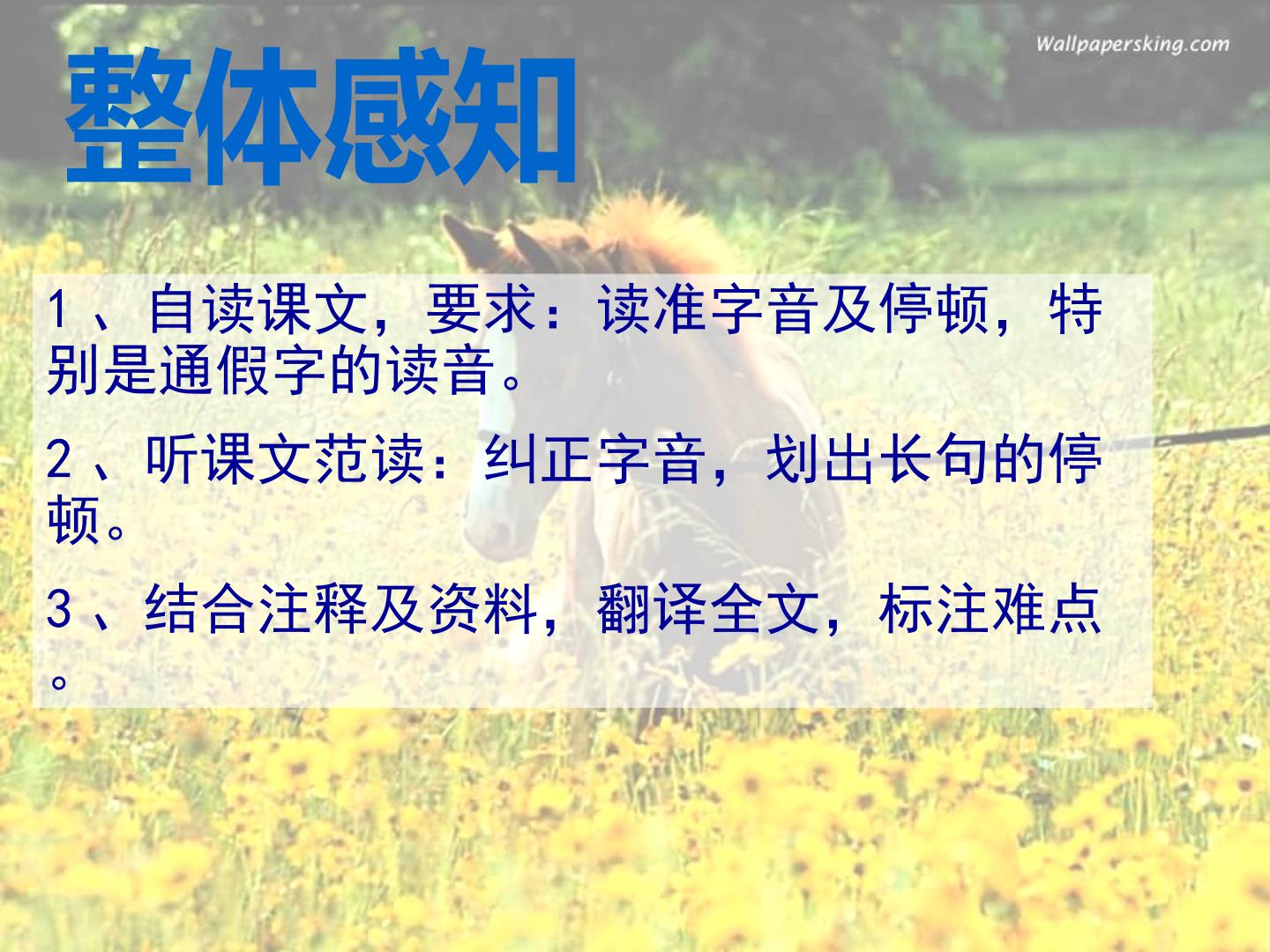 整体感知

1、自读课文，要求：读准字音及停顿，特别是通假字的读音。

2、听课文范读：纠正字音，划出长句的停顿。

3、结合注释及资料，翻译全文，标注难点。

Wallpapersking.com